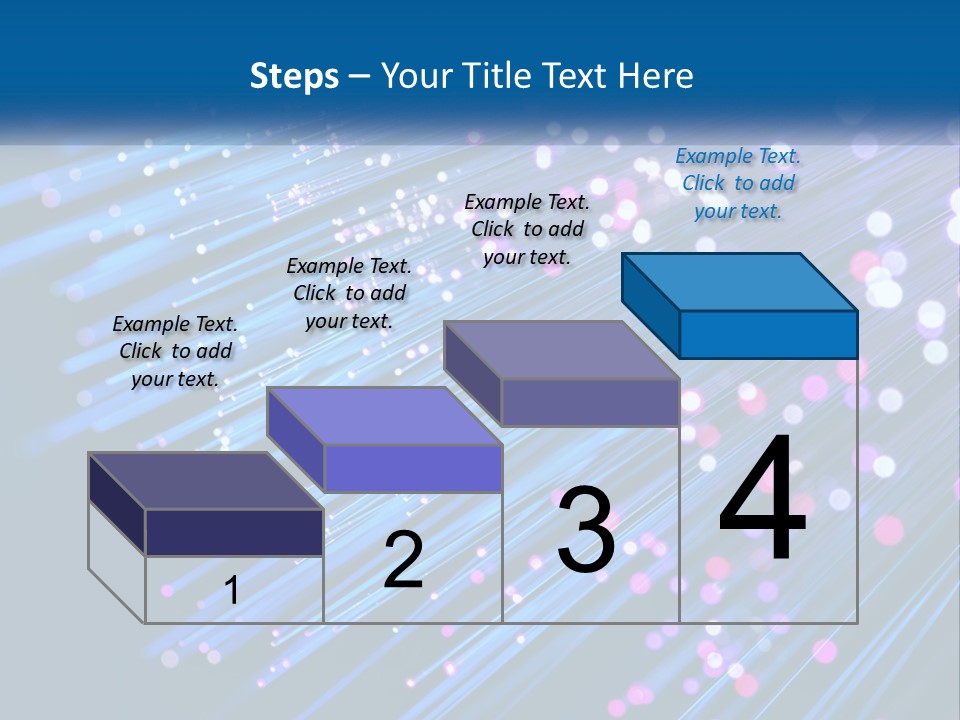 Steps – Your Title Text Here

Example Text. Click to add your text.

Example Text. Click to add your text.

Example Text. Click to add your text.

Example Text. Click to add your text.

1

2

3

4